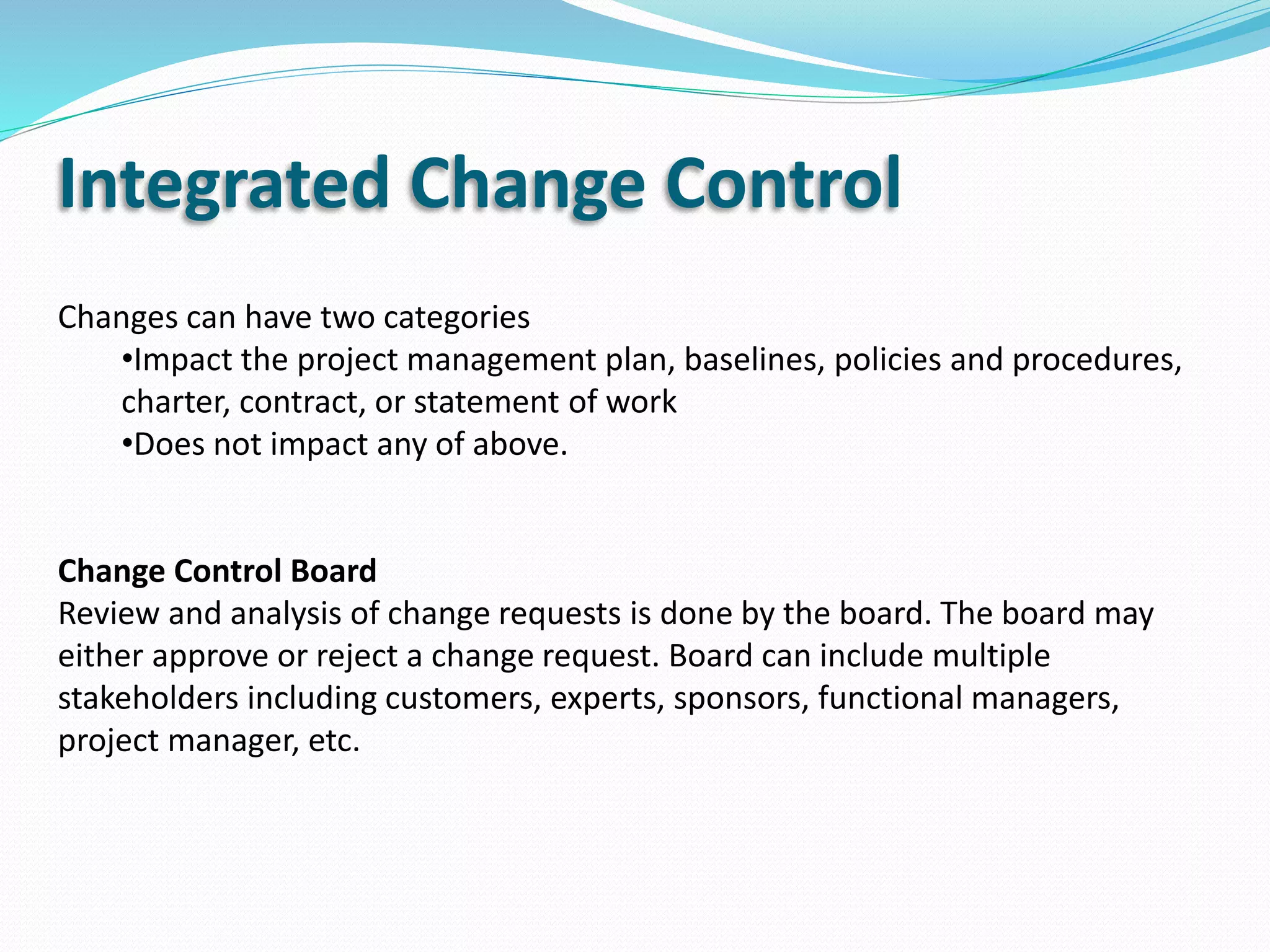 Integrated Change Control

Changes can have two categories
•Impact the project management plan, baselines, policies and procedures, charter, contract, or statement of work
•Does not impact any of above.

Change Control Board
Review and analysis of change requests is done by the board. The board may either approve or reject a change request. Board can include multiple stakeholders including customers, experts, sponsors, functional managers, project manager, etc.